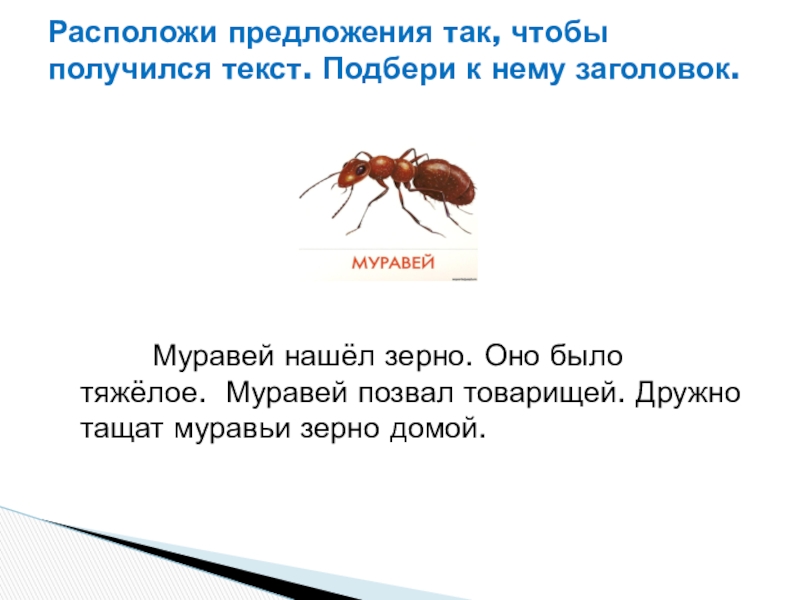 Расположи предложения так, чтобы получился текст. Подбери к нему заголовок.

МУРАВЕЙ

Муравей нашёл зерно. Оно было тяжёлое. Муравей позвал товарищей. Дружно тащат муравьи зерно домой.